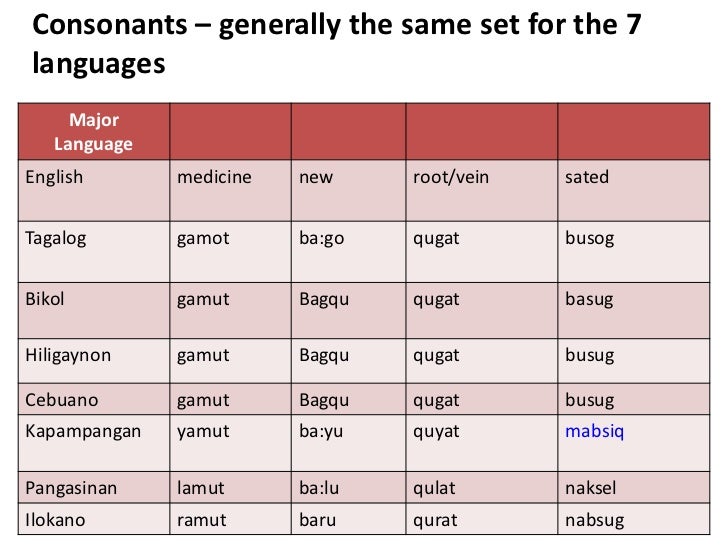 Consonants – generally the same set for the 7 languages

| Major Language | | | | |
|---|---|---|---|---|
| English | medicine | new | root/vein | sated |
| Tagalog | gamot | ba:go | qugat | busog |
| Bikol | gamut | Bagqu | qugat | basug |
| Hiligaynon | gamut | Bagqu | qugat | busug |
| Cebuano | gamut | Bagqu | qugat | busug |
| Kapampangan | yamut | ba:yu | quyat | mabsiq |
| Pangasinan | lamut | ba:lu | qulat | naksel |
| Ilokano | ramut | baru | qurat | nabsug |